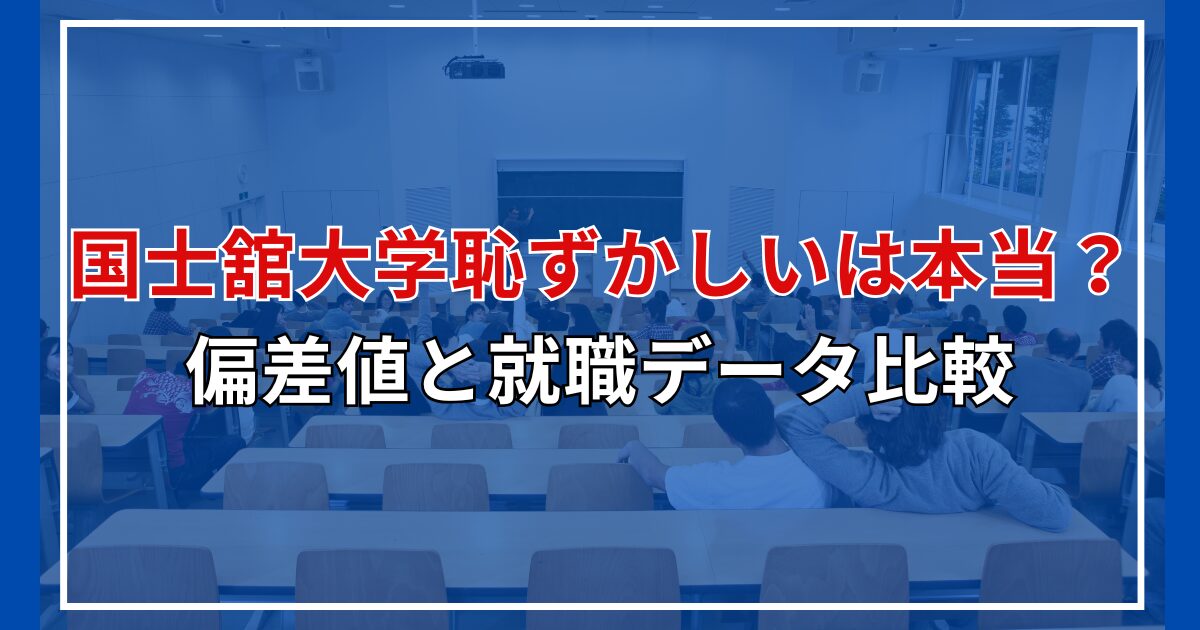 国士舘大学恥ずかしいは本当？
偏差値と就職データ比較